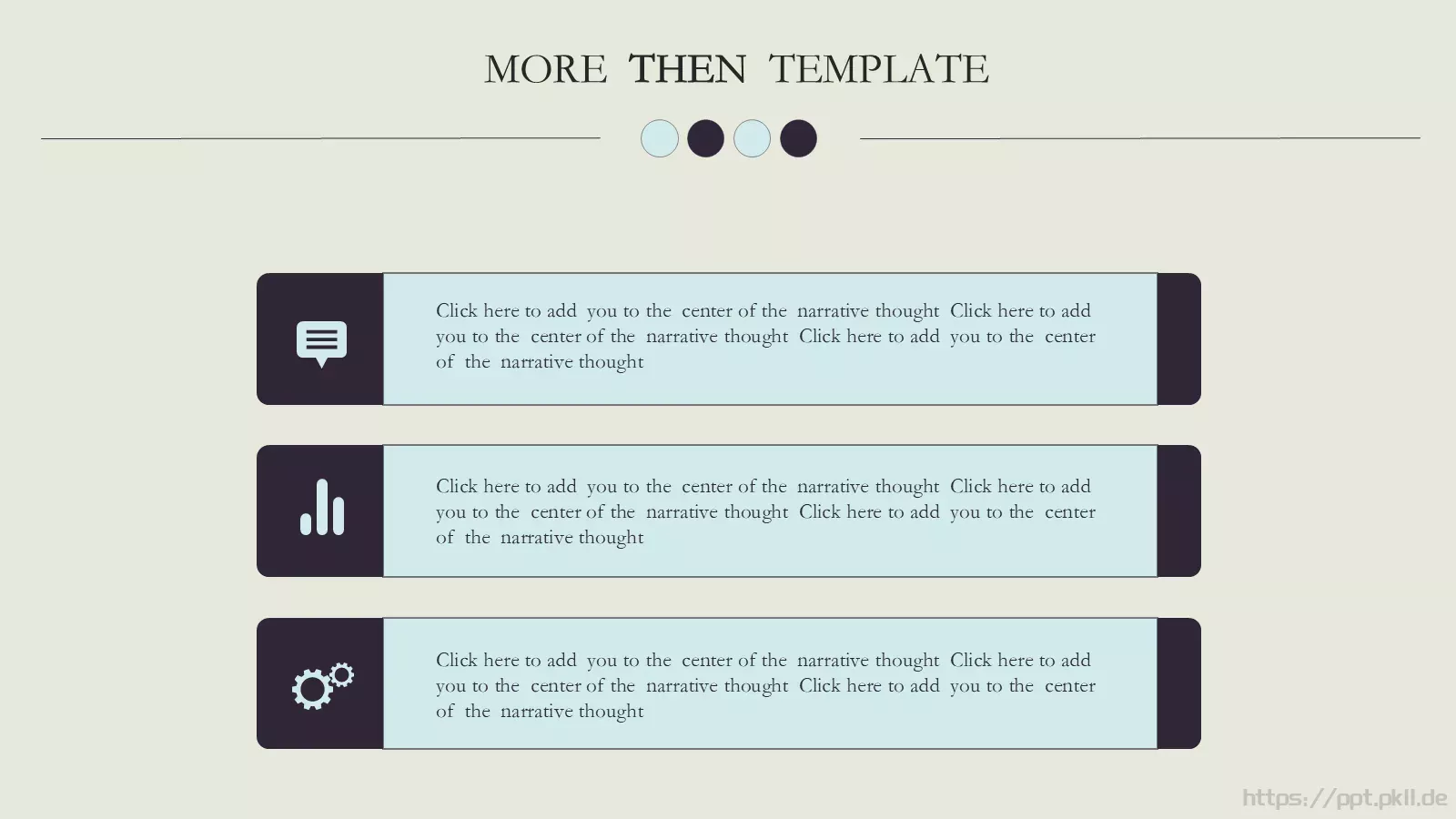 MORE THEN TEMPLATE

Click here to add you to the center of the narrative thought Click here to add you to the center of the narrative thought Click here to add you to the center of the narrative thought

Click here to add you to the center of the narrative thought Click here to add you to the center of the narrative thought Click here to add you to the center of the narrative thought

Click here to add you to the center of the narrative thought Click here to add you to the center of the narrative thought Click here to add you to the center of the narrative thought

https://ppt.pkll.de